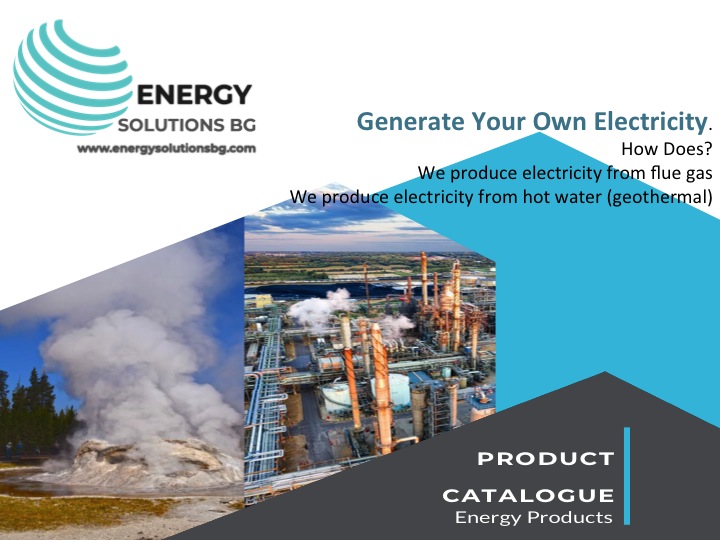 ENERGY
SOLUTIONS BG
www.energysolutionsbg.com

Generate Your Own Electricity.
How Does?
We produce electricity from flue gas
We produce electricity from hot water (geothermal)

PRODUCT
CATALOGUE
Energy Products